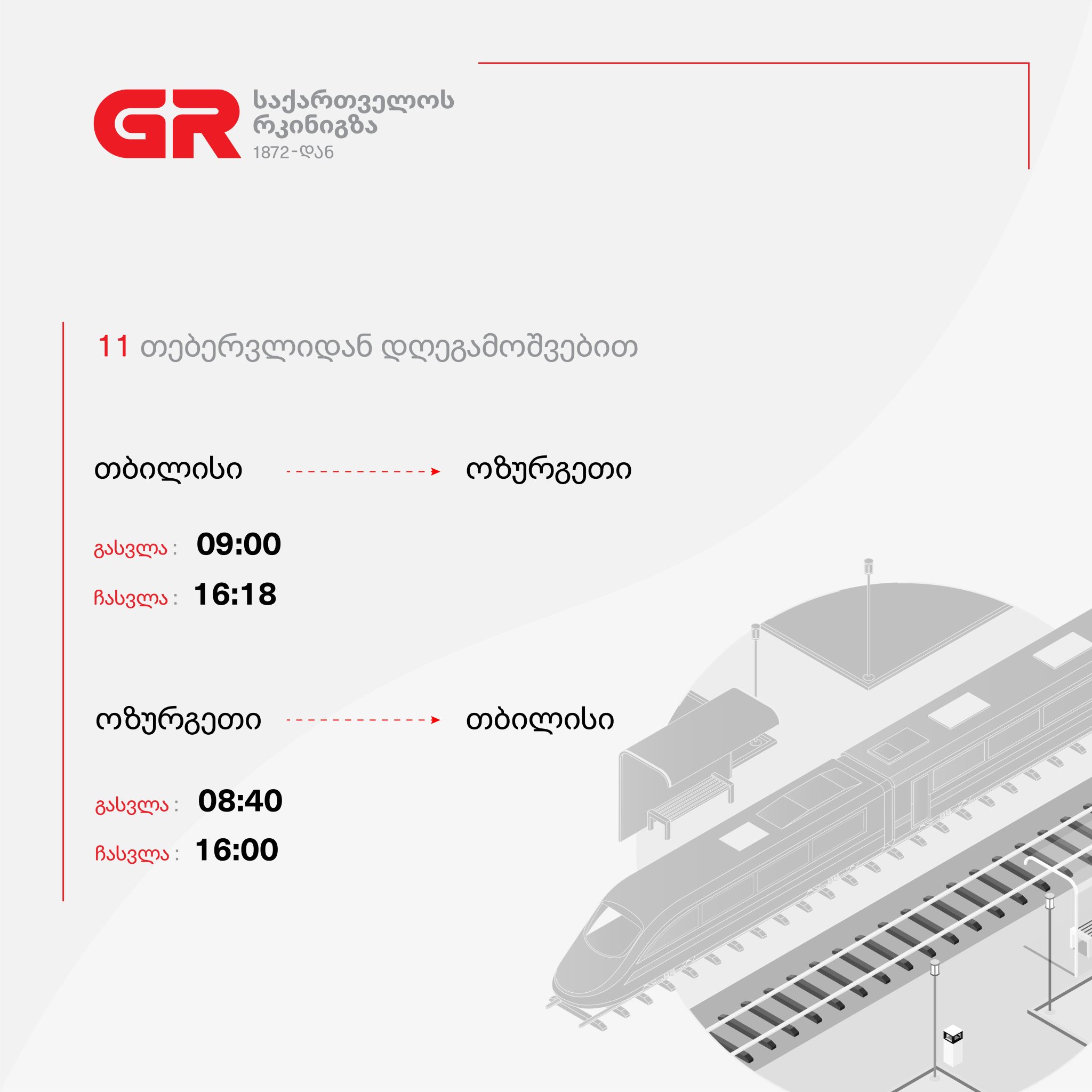 GR საქართველოს რკინიგზა 1872-დან

11 თებერვლიდან დღეგამოშვებით

თბილისი ოზურგეთი

გასვლა : 09:00
ჩასვლა : 16:18

ოზურგეთი თბილისი

გასვლა : 08:40
ჩასვლა : 16:00